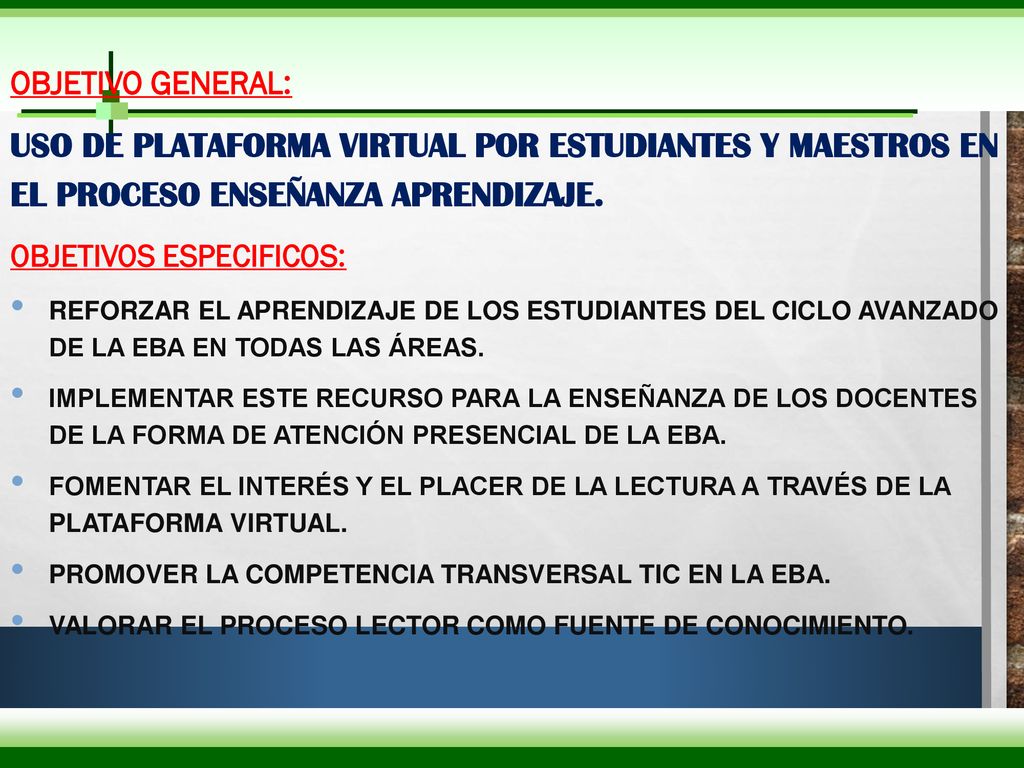 OBJETIVO GENERAL:

USO DE PLATAFORMA VIRTUAL POR ESTUDIANTES Y MAESTROS EN EL PROCESO ENSEÑANZA APRENDIZAJE.

OBJETIVOS ESPECIFICOS:

• REFORZAR EL APRENDIZAJE DE LOS ESTUDIANTES DEL CICLO AVANZADO DE LA EBA EN TODAS LAS ÁREAS.

• IMPLEMENTAR ESTE RECURSO PARA LA ENSEÑANZA DE LOS DOCENTES DE LA FORMA DE ATENCIÓN PRESENCIAL DE LA EBA.

• FOMENTAR EL INTERÉS Y EL PLACER DE LA LECTURA A TRAVÉS DE LA PLATAFORMA VIRTUAL.

• PROMOVER LA COMPETENCIA TRANSVERSAL TIC EN LA EBA.

• VALORAR EL PROCESO LECTOR COMO FUENTE DE CONOCIMIENTO.